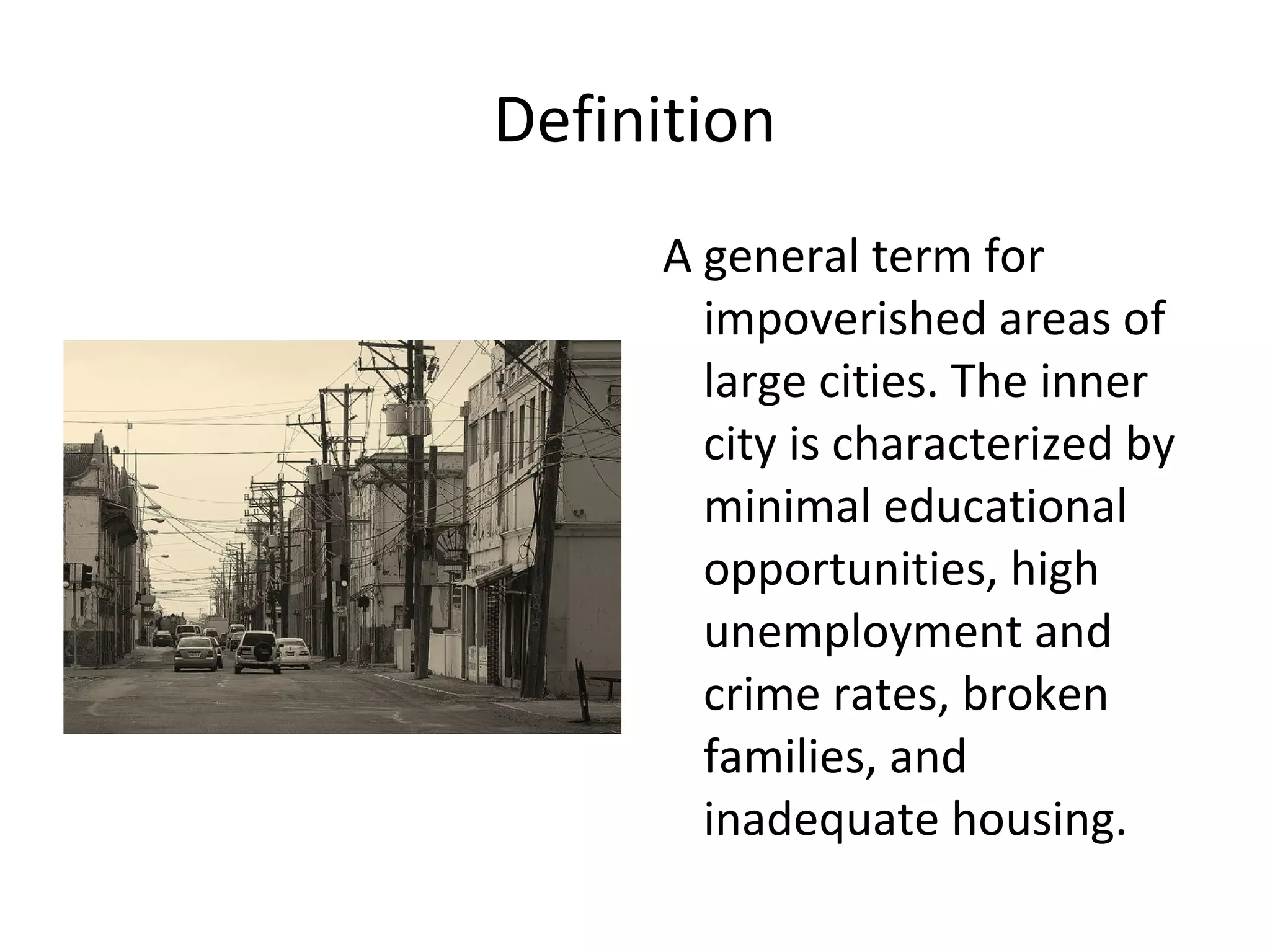 Definition

A general term for impoverished areas of large cities. The inner city is characterized by minimal educational opportunities, high unemployment and crime rates, broken families, and inadequate housing.